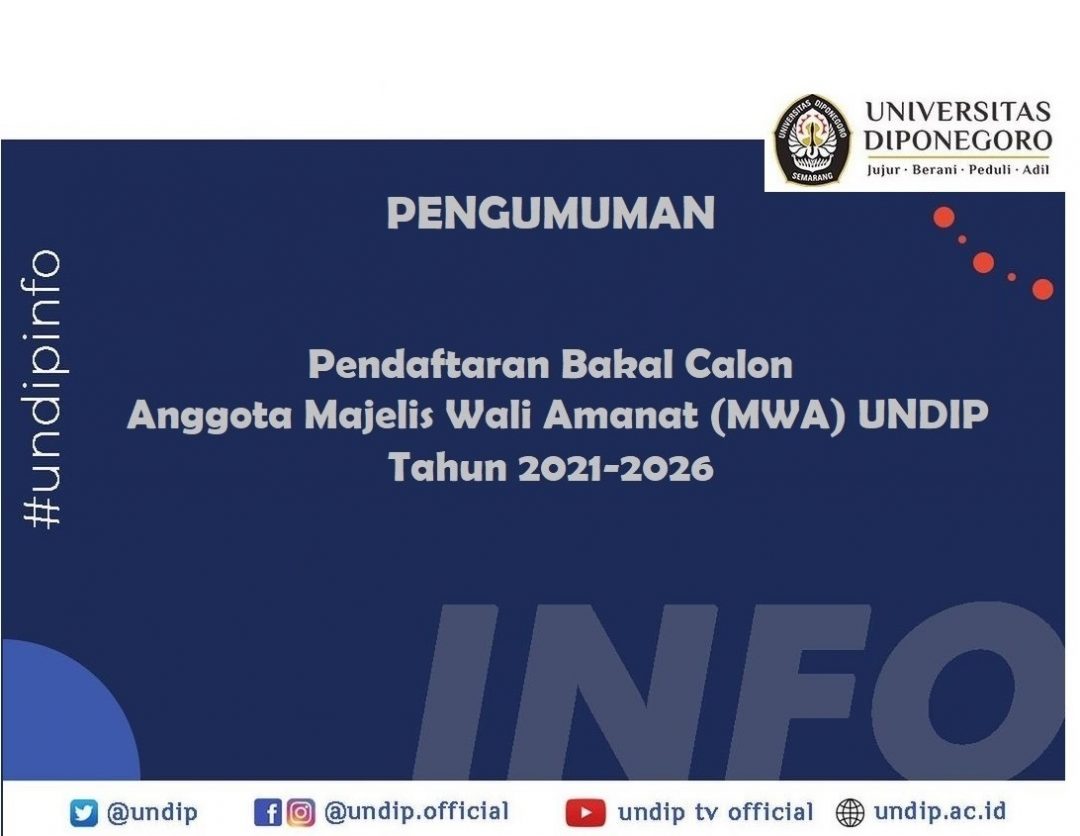 UNIVERSITAS DIPONEGORO SEMARANG

UNIVERSITAS DIPONEGORO
Jujur · Berani · Peduli · Adil

PENGUMUMAN

#undipinfo

Pendaftaran Bakal Calon
Anggota Majelis Wali Amanat (MWA) UNDIP
Tahun 2021-2026

INFO

@undip @undip.official undip tv official undip.ac.id